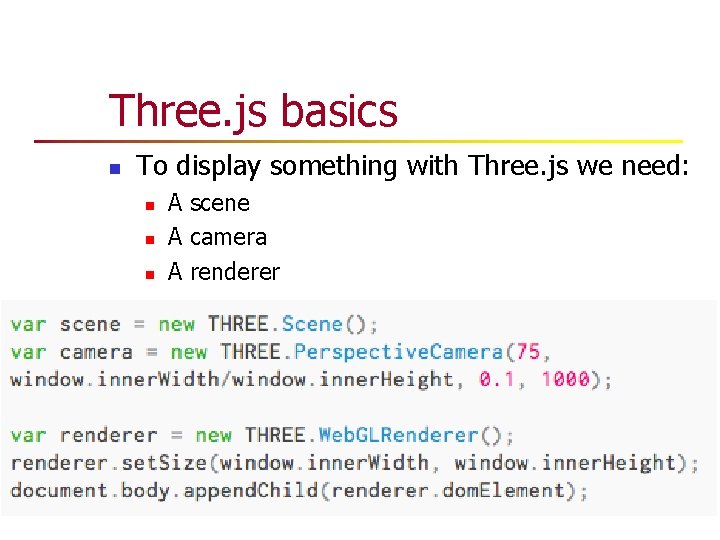 Three.js basics

To display something with Three.js we need:
A scene
A camera
A renderer

var scene = new THREE.Scene();
var camera = new THREE.PerspectiveCamera(75, window.innerWidth/window.innerHeight, 0.1, 1000);

var renderer = new THREE.WebGLRenderer();
renderer.setSize(window.innerWidth, window.innerHeight);
document.body.appendChild(renderer.domElement);